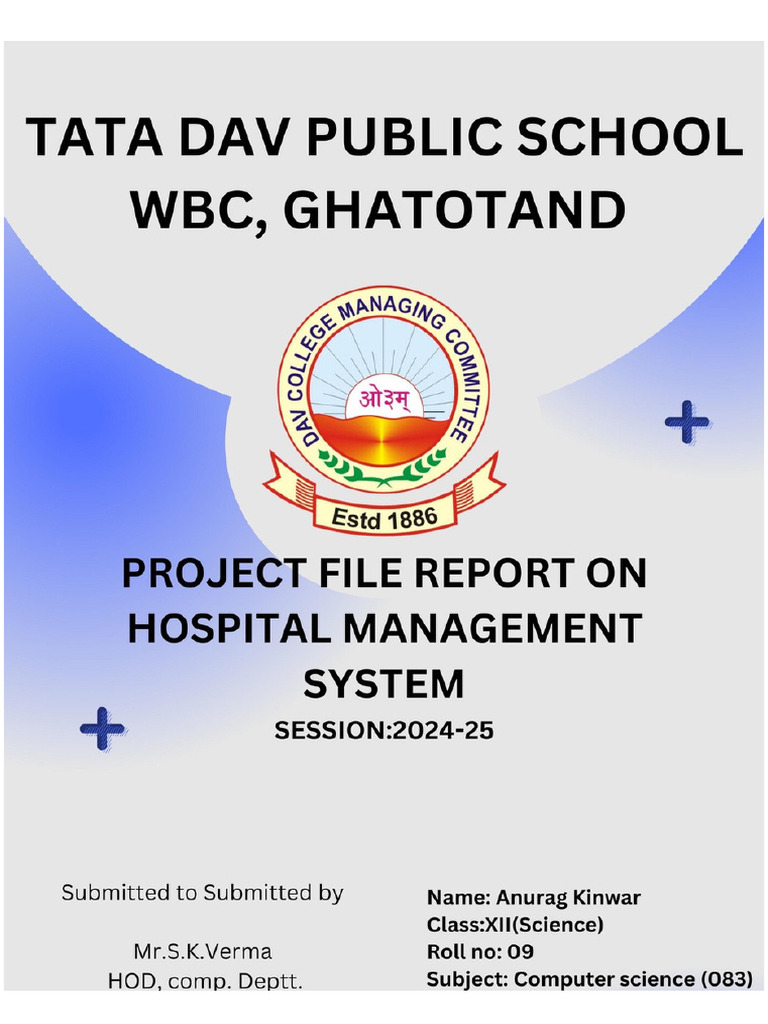 TATA DAV PUBLIC SCHOOL WBC, GHATOTAND

DAV COLLEGE MANAGING COMMITTEE
ओ३म्
Estd 1886

PROJECT FILE REPORT ON HOSPITAL MANAGEMENT SYSTEM

SESSION:2024-25

Submitted to Submitted by

Mr.S.K.Verma
HOD, comp. Deptt.

Name: Anurag Kinwar
Class:XII(Science)
Roll no: 09
Subject: Computer science (083)